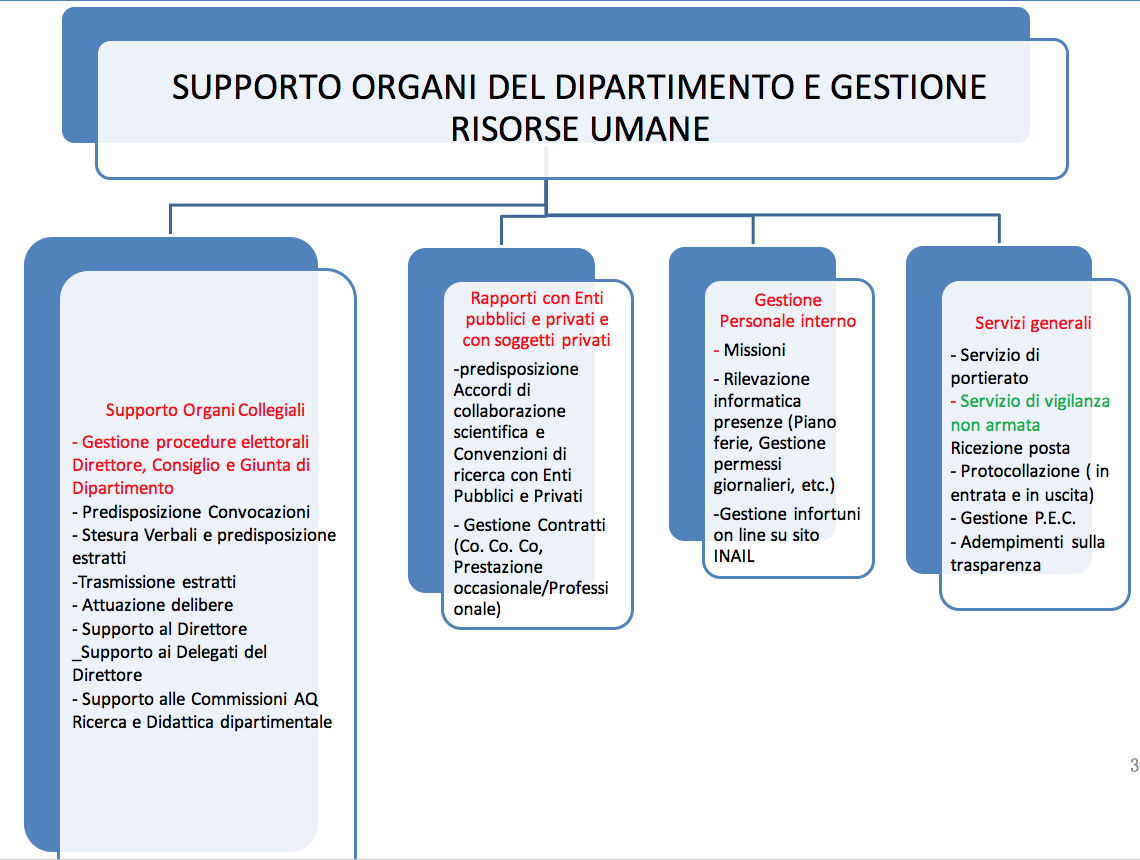 SUPPORTO ORGANI DEL DIPARTIMENTO E GESTIONE RISORSE UMANE

Supporto Organi Collegiali
- Gestione procedure elettorali Direttore, Consiglio e Giunta di Dipartimento
- Predisposizione Convocazioni
- Stesura Verbali e predisposizione estratti
-Trasmissione estratti
- Attuazione delibere
- Supporto al Direttore
_Supporto ai Delegati del Direttore
- Supporto alle Commissioni AQ Ricerca e Didattica dipartimentale

Rapporti con Enti pubblici e privati e con soggetti privati
-predisposizione Accordi di collaborazione scientifica e Convenzioni di ricerca con Enti Pubblici e Privati
- Gestione Contratti (Co. Co. Co, Prestazione occasionale/Professionale)

Gestione Personale interno
- Missioni
- Rilevazione informatica presenze (Piano ferie, Gestione permessi giornalieri, etc.)
-Gestione infortuni on line su sito INAIL

Servizi generali
- Servizio di portierato
- Servizio di vigilanza non armata
Ricezione posta
- Protocollazione ( in entrata e in uscita)
- Gestione P.E.C.
- Adempimenti sulla trasparenza

3